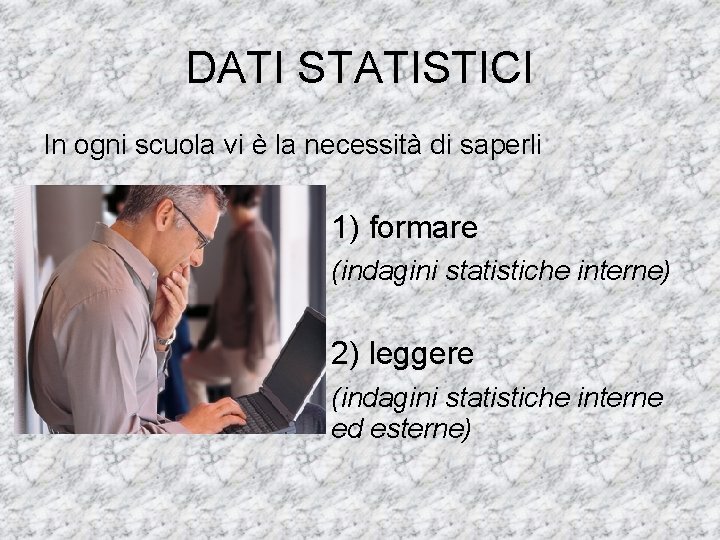 DATI STATISTICI

In ogni scuola vi è la necessità di saperli

1) formare

(indagini statistiche interne)

2) leggere

(indagini statistiche interne ed esterne)